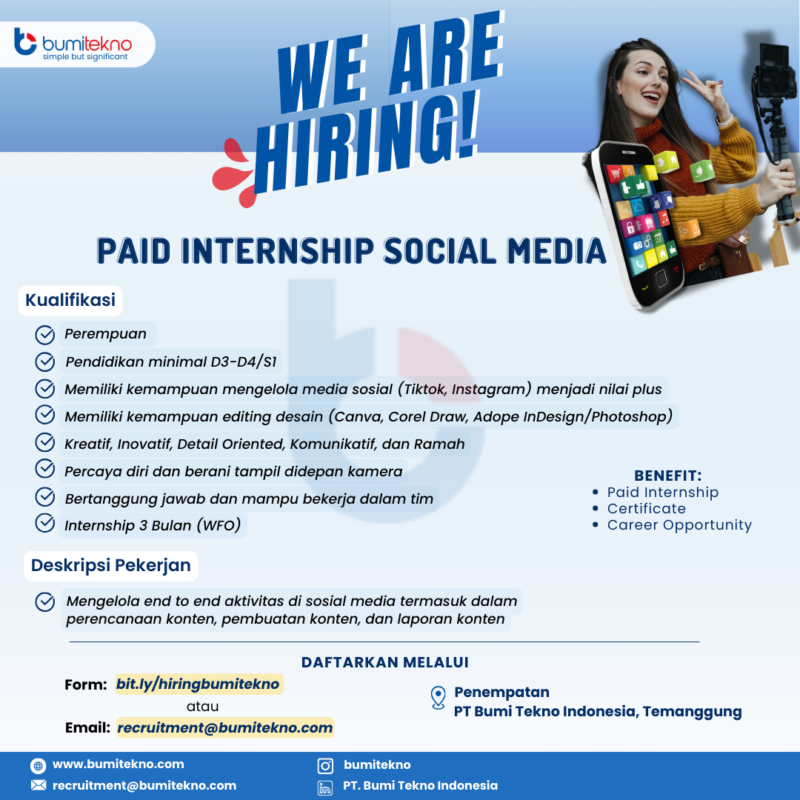 bumitekno
simple but significant

WE ARE HIRING!

PAID INTERNSHIP SOCIAL MEDIA

Kualifikasi

Perempuan
Pendidikan minimal D3-D4/S1
Memiliki kemampuan mengelola media sosial (Tiktok, Instagram) menjadi nilai plus
Memiliki kemampuan editing desain (Canva, Corel Draw, Adope InDesign/Photoshop)
Kreatif, Inovatif, Detail Oriented, Komunikatif, dan Ramah
Percaya diri dan berani tampil didepan kamera
Bertanggung jawab dan mampu bekerja dalam tim
Internship 3 Bulan (WFO)

BENEFIT:
• Paid Internship
• Certificate
• Career Opportunity

Deskripsi Pekerjan

Mengelola end to end aktivitas di sosial media termasuk dalam perencanaan konten, pembuatan konten, dan laporan konten

DAFTARKAN MELALUI

Form: bit.ly/hiringbumitekno
atau
Email: recruitment@bumitekno.com

Penempatan
PT Bumi Tekno Indonesia, Temanggung

www.bumitekno.com
recruitment@bumitekno.com
bumitekno
PT. Bumi Tekno Indonesia